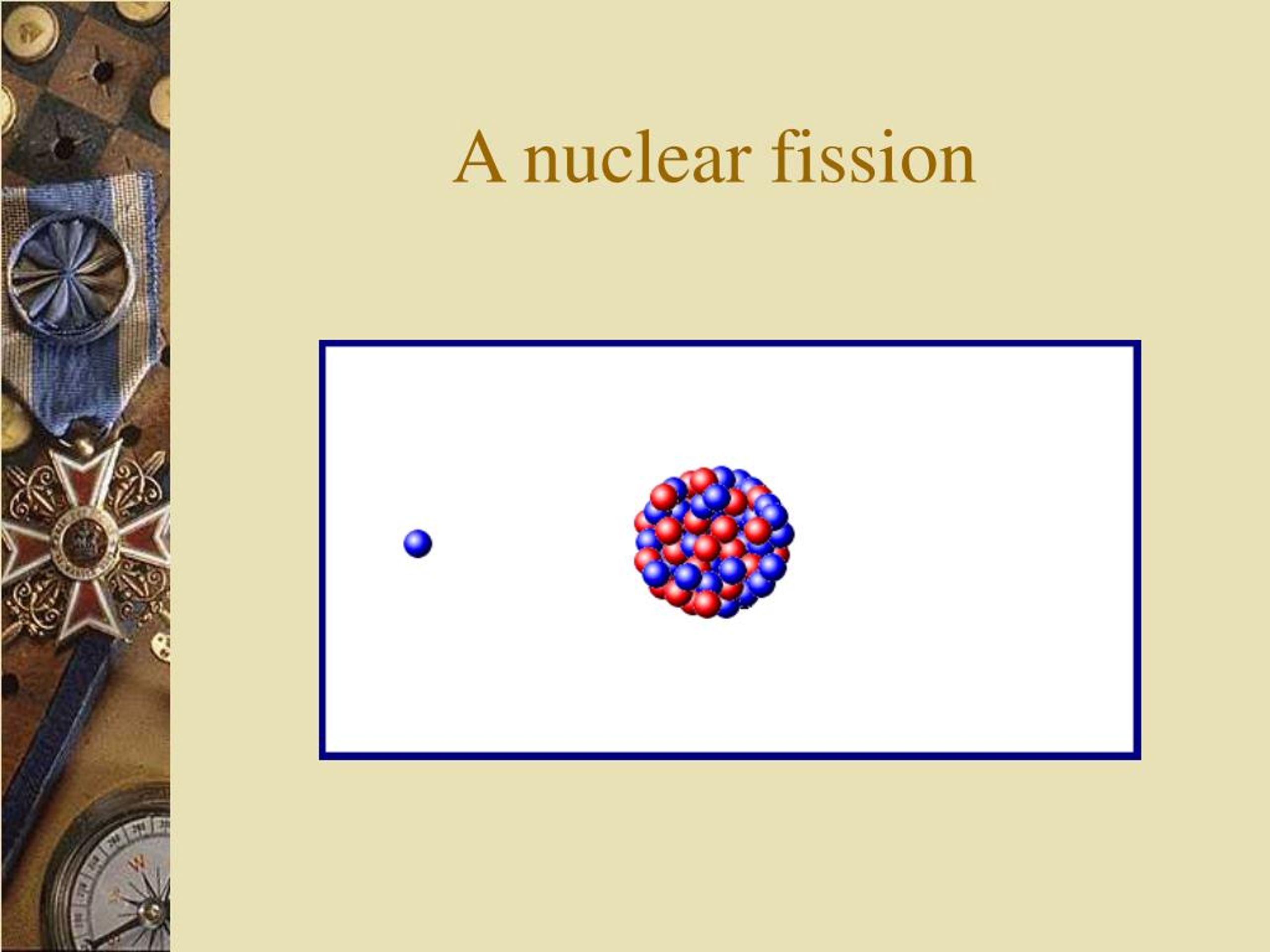 A nuclear fission